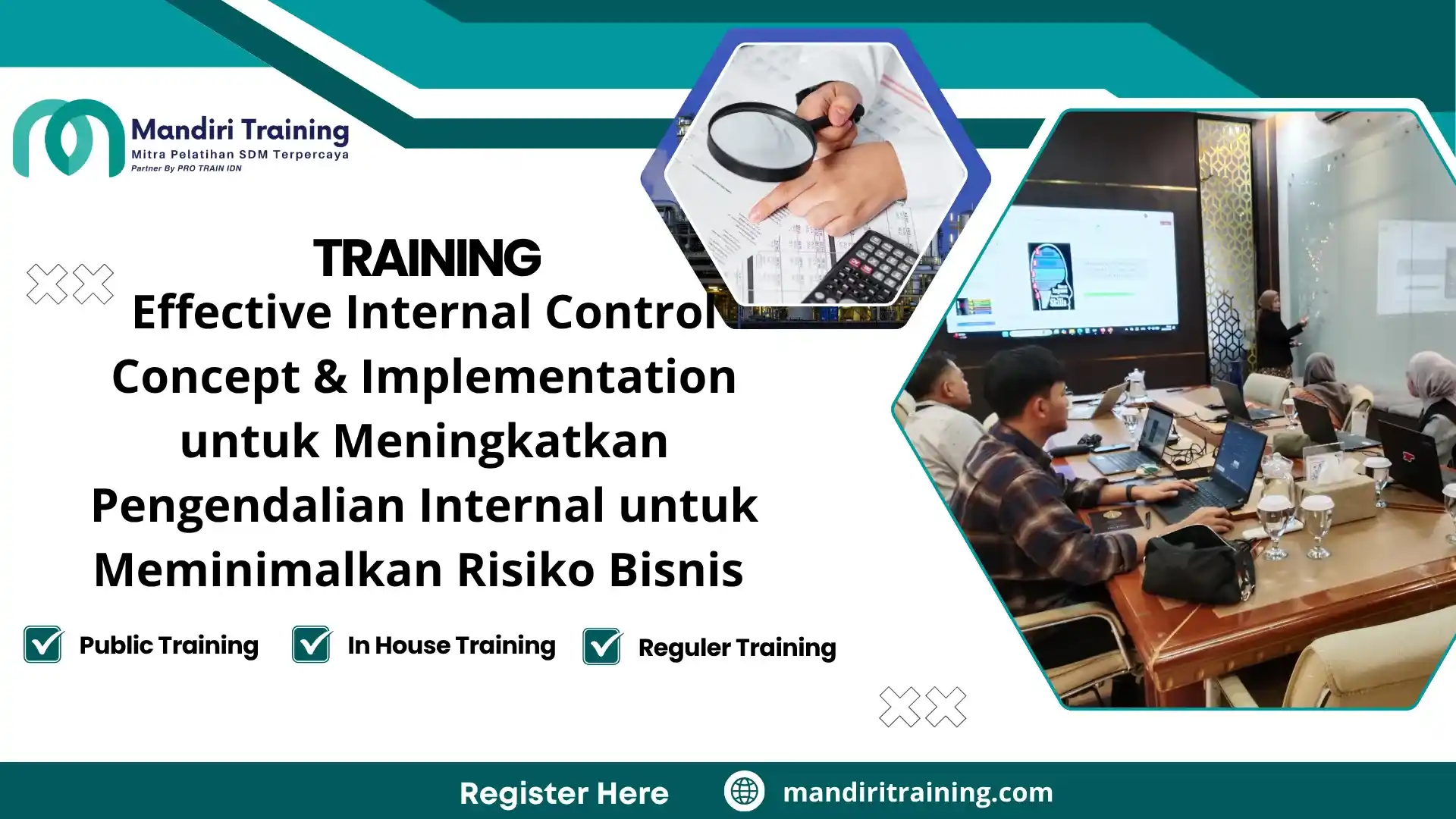 Mandiri Training
Mitra Pelatihan SDM Terpercaya
Partner By PRO TRAIN IDN

TRAINING
Effective Internal Control Concept & Implementation untuk Meningkatkan Pengendalian Internal untuk Meminimalkan Risiko Bisnis

☑ Public Training ☑ In House Training ☑ Reguler Training

Register Here
mandiritraining.com